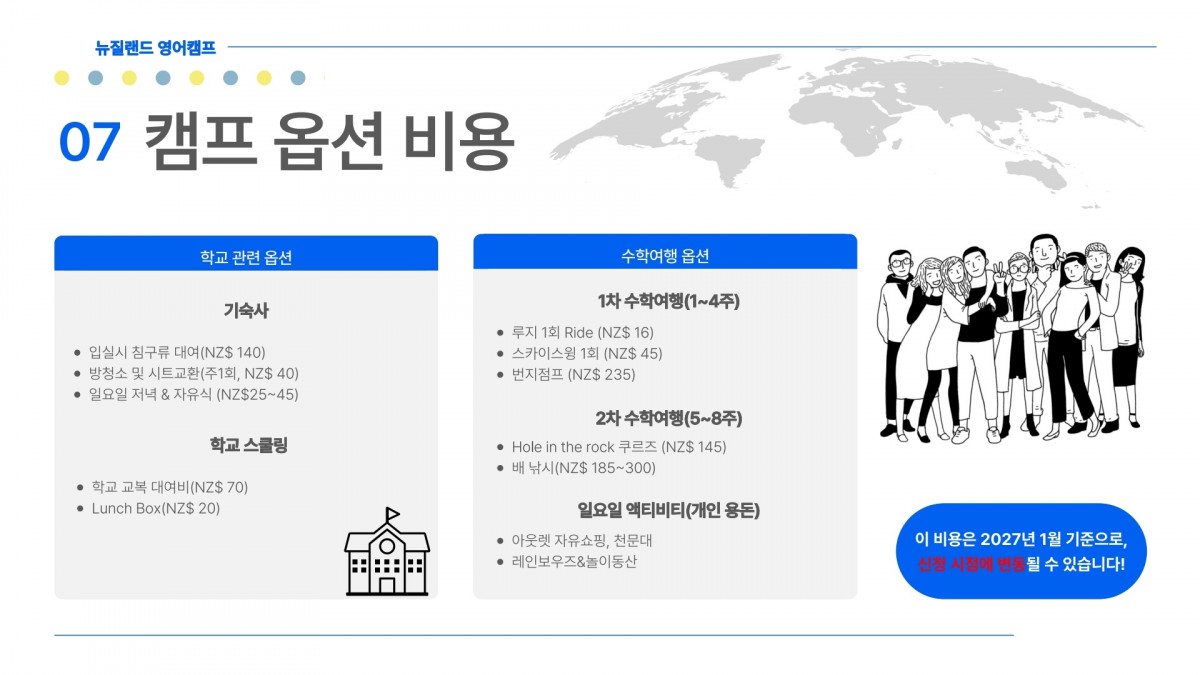 뉴질랜드 영어캠프

07 캠프 옵션 비용

학교 관련 옵션

기숙사

- 입실시 침구류 대여(NZ$ 140)
- 방청소 및 시트교환(주1회, NZ$ 40)
- 일요일 저녁 & 자유식 (NZ$25~45)

학교 스쿨링

- 학교 교복 대여비(NZ$ 70)
- Lunch Box(NZ$ 20)

수학여행 옵션

1차 수학여행(1~4주)

- 루지 1회 Ride (NZ$ 16)
- 스카이스윙 1회 (NZ$ 45)
- 번지점프 (NZ$ 235)

2차 수학여행(5~8주)

- Hole in the rock 쿠르즈 (NZ$ 145)
- 배 낚시(NZ$ 185~300)

일요일 액티비티(개인 용돈)

- 아웃렛 자유쇼핑, 천문대
- 레인보우즈&놀이동산

이 비용은 2027년 1월 기준으로, 신청 시점에 변동될 수 있습니다!